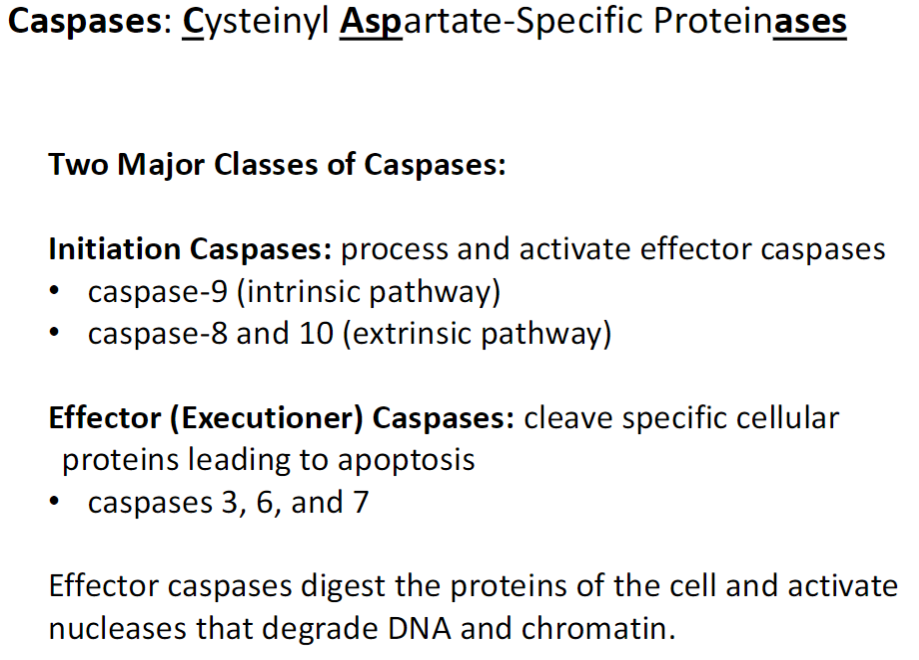 Caspases: Cysteinyl Aspartate-Specific Proteinases

Two Major Classes of Caspases:

Initiation Caspases: process and activate effector caspases
• caspase-9 (intrinsic pathway)
• caspase-8 and 10 (extrinsic pathway)

Effector (Executioner) Caspases: cleave specific cellular proteins leading to apoptosis
• caspases 3, 6, and 7

Effector caspases digest the proteins of the cell and activate nucleases that degrade DNA and chromatin.